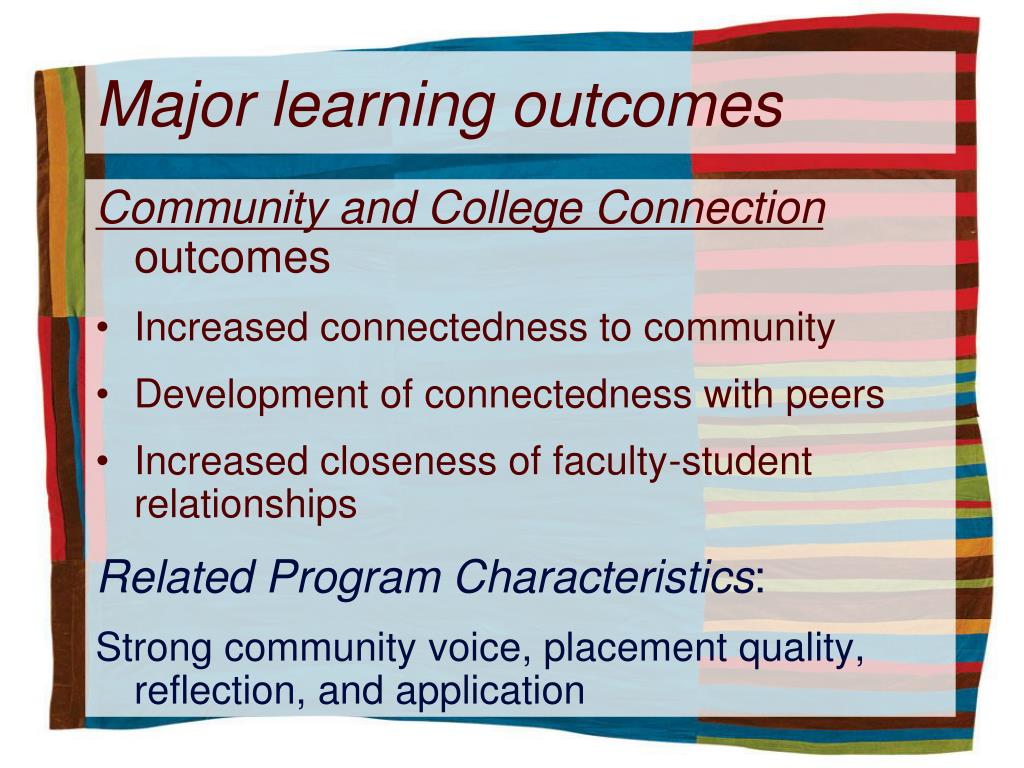 Major learning outcomes

Community and College Connection outcomes

• Increased connectedness to community

• Development of connectedness with peers

• Increased closeness of faculty-student relationships

Related Program Characteristics:

Strong community voice, placement quality, reflection, and application